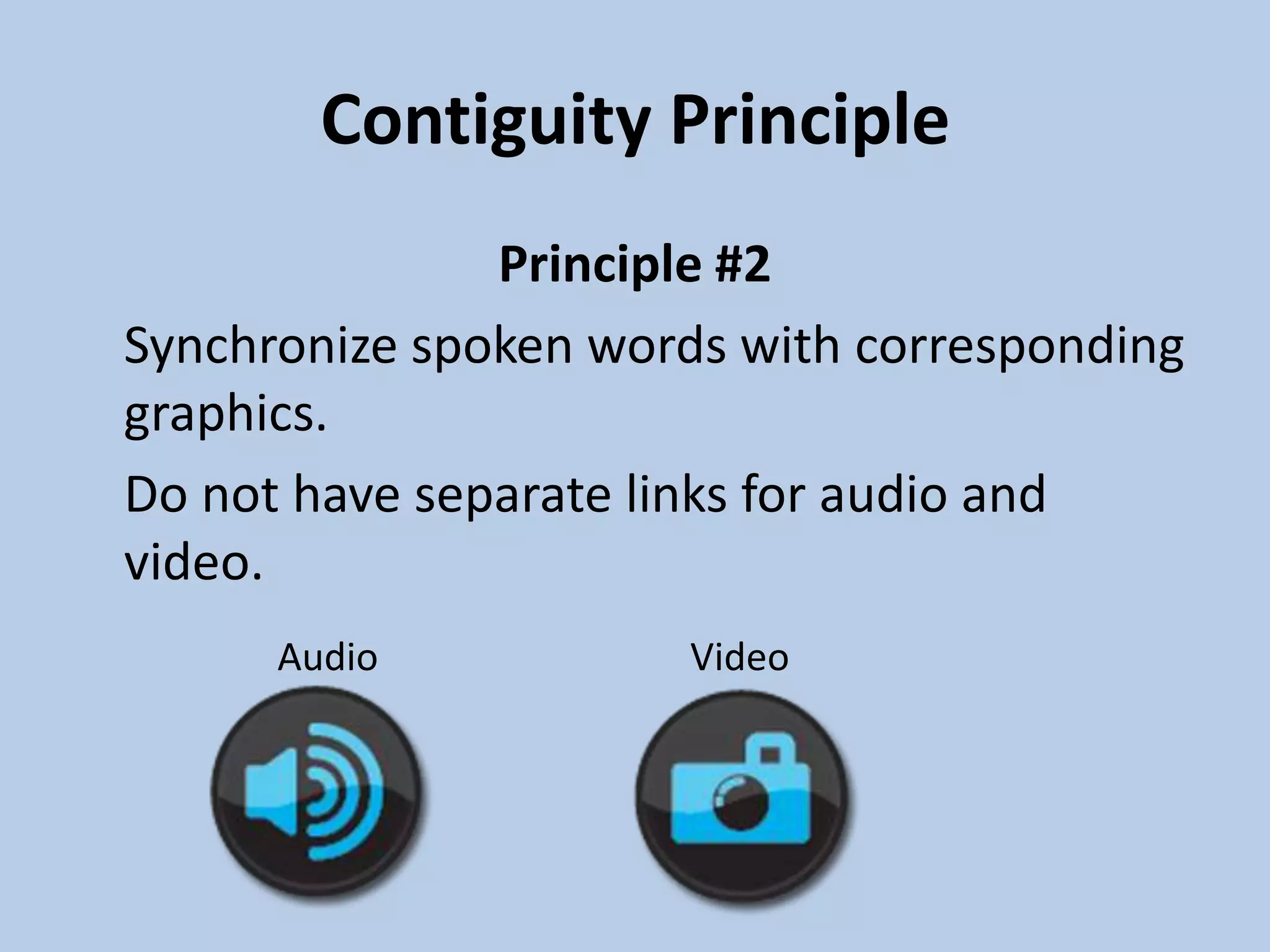 Contiguity Principle

Principle #2

Synchronize spoken words with corresponding graphics.

Do not have separate links for audio and video.

Audio

Video